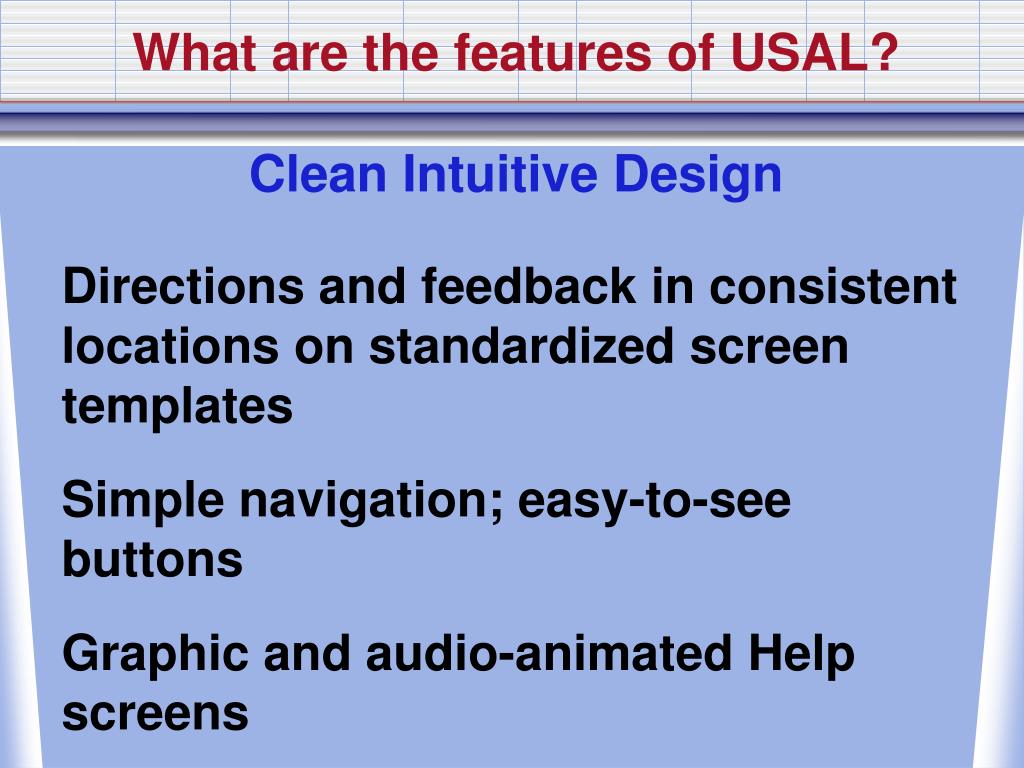 What are the features of USAL?

Clean Intuitive Design

Directions and feedback in consistent locations on standardized screen templates

Simple navigation; easy-to-see buttons

Graphic and audio-animated Help screens